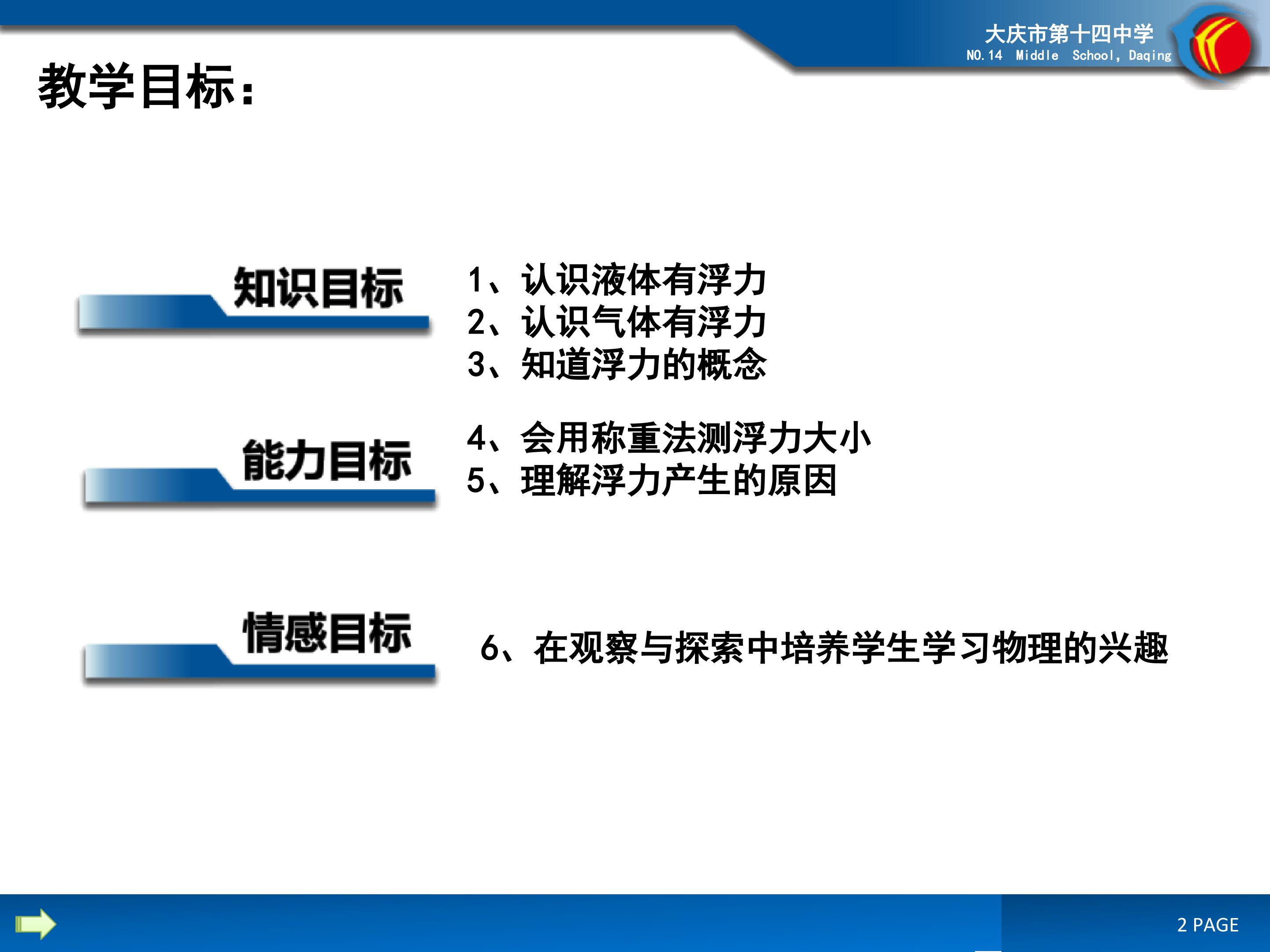 大庆市第十四中学
NO.14 Middle School, Daqing

教学目标：

知识目标

1、认识液体有浮力
2、认识气体有浮力
3、知道浮力的概念

能力目标

4、会用称重法测浮力大小
5、理解浮力产生的原因

情感目标

6、在观察与探索中培养学生学习物理的兴趣

2 PAGE